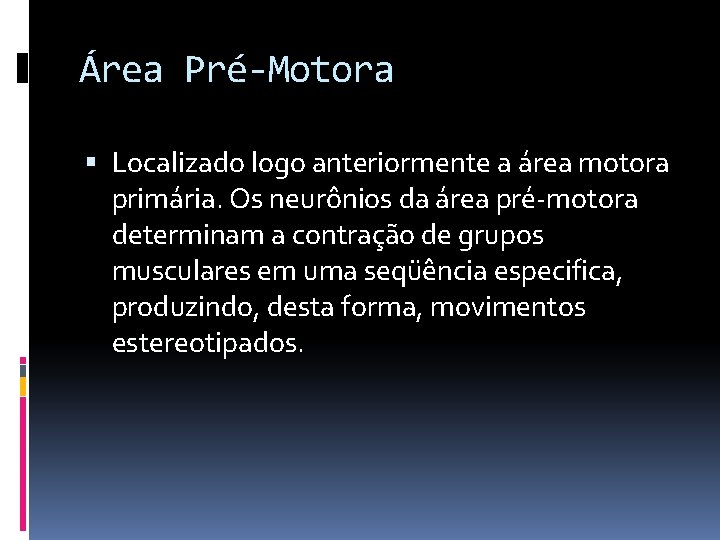 Área Pré-Motora

▪ Localizado logo anteriormente a área motora primária. Os neurônios da área pré-motora determinam a contração de grupos musculares em uma seqüência especifica, produzindo, desta forma, movimentos estereotipados.